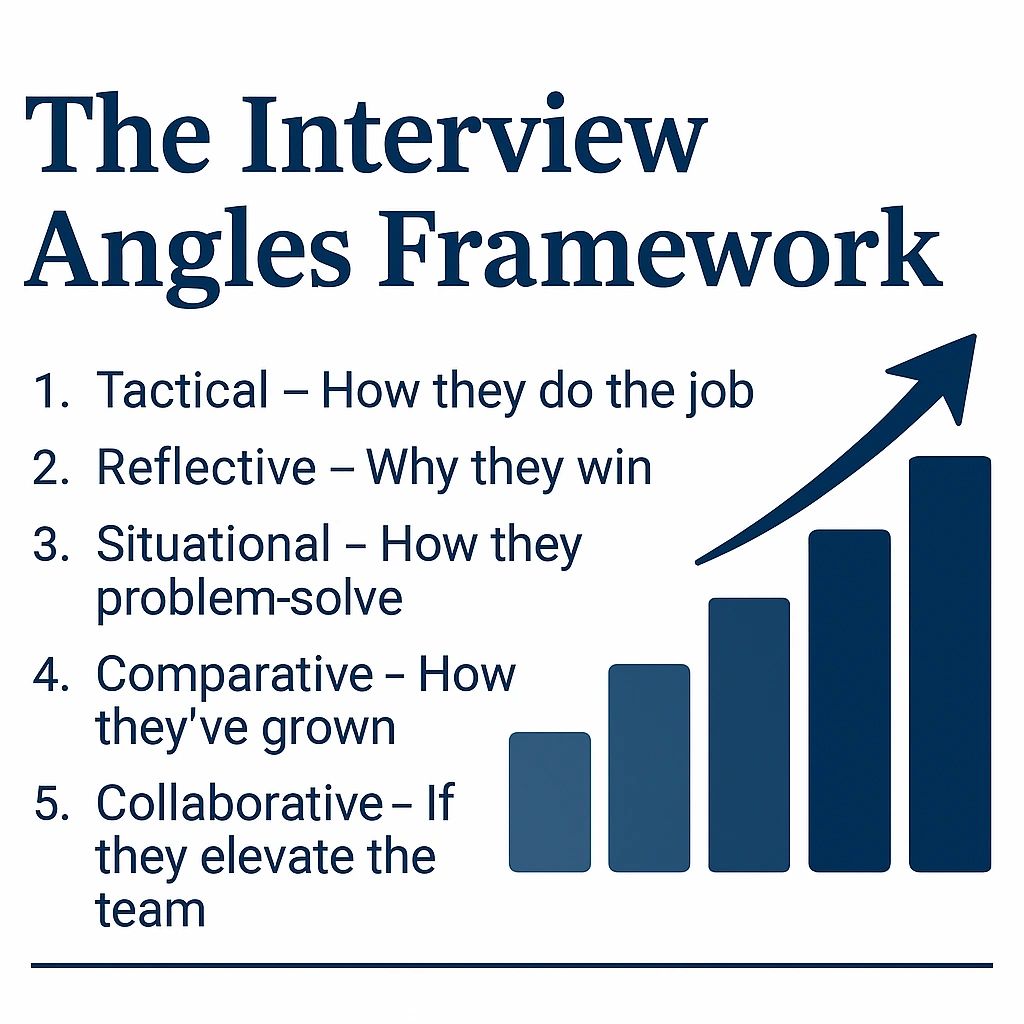 The Interview Angles Framework

1. Tactical – How they do the job
2. Reflective – Why they win
3. Situational – How they problem-solve
4. Comparative – How they've grown
5. Collaborative – If they elevate the team